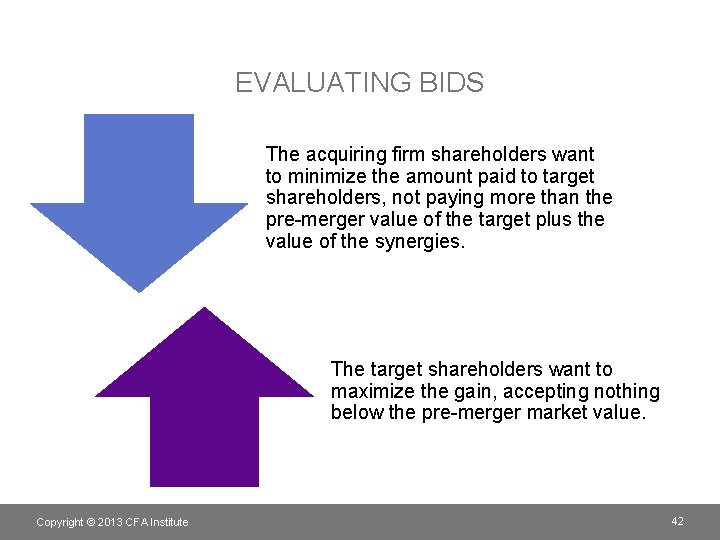 EVALUATING BIDS

The acquiring firm shareholders want to minimize the amount paid to target shareholders, not paying more than the pre-merger value of the target plus the value of the synergies.

The target shareholders want to maximize the gain, accepting nothing below the pre-merger market value.

Copyright © 2013 CFA Institute

42